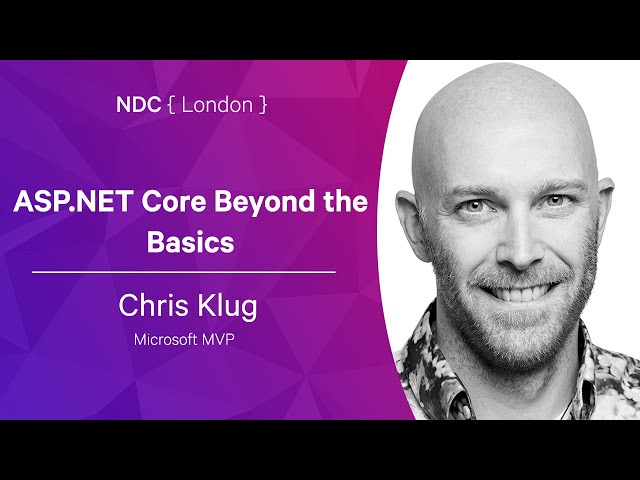 NDC { London }

ASP.NET Core Beyond the Basics

Chris Klug

Microsoft MVP